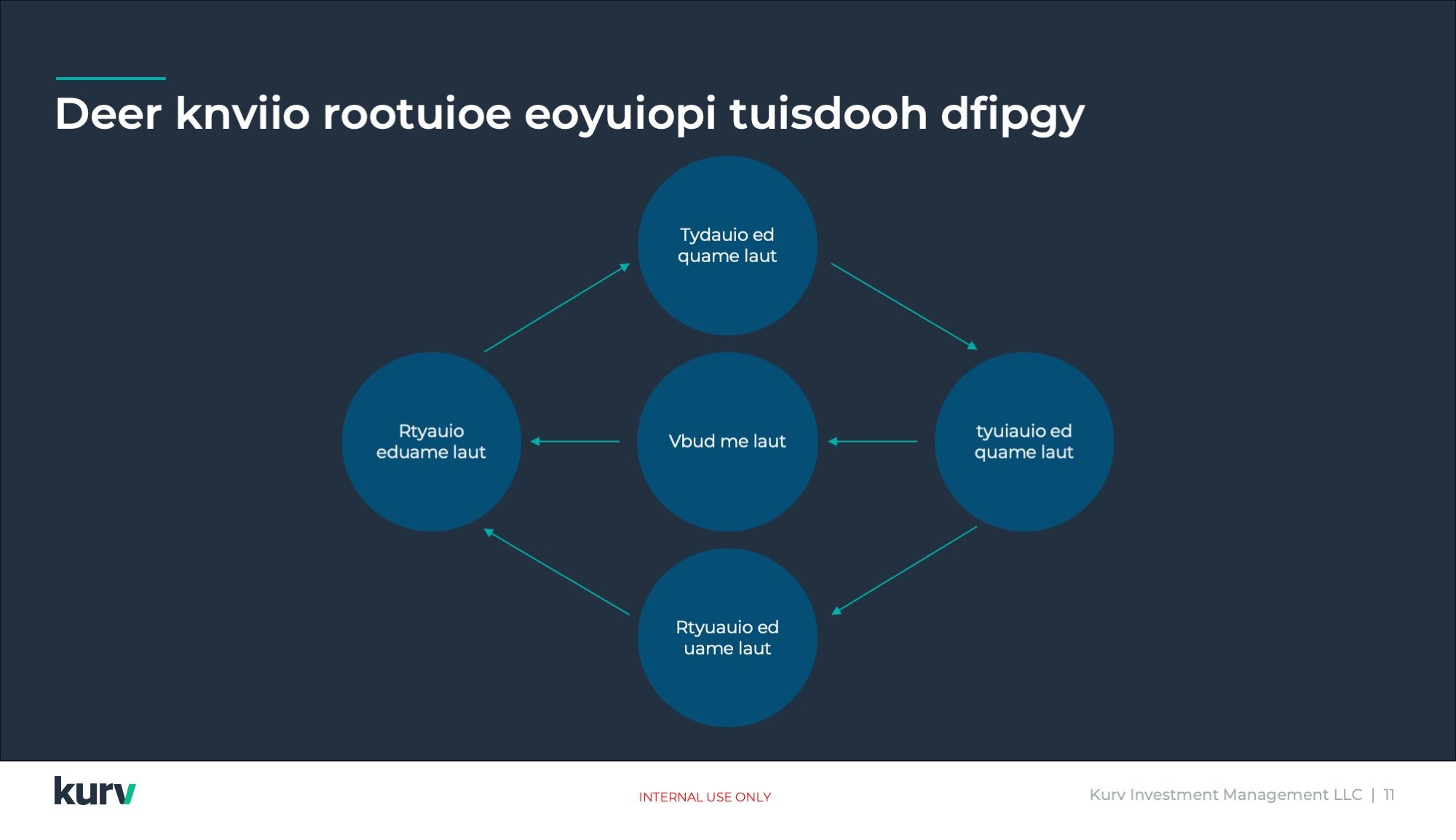 Deer knviio rootuioe eoyuiopi tuisdooh dfipgy

Tydauio ed quame laut

Rtyauio eduame laut

Vbud me laut

tyuiauio ed quame laut

Rtyuauio ed uame laut

kurv

INTERNAL USE ONLY

Kurv Investment Management LLC | 11